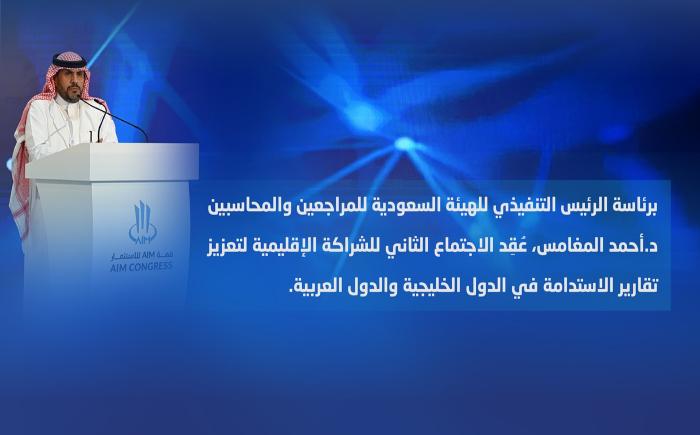 AIM
قمة AIM للاستثمار
AIM CONGRESS

برئاسة الرئيس التنفيذي للهيئة السعودية للمراجعين والمحاسبين د.أحمد المغامس، عُقِد الاجتماع الثاني للشراكة الإقليمية لتعزيز تقارير الاستدامة في الدول الخليجية والدول العربية.